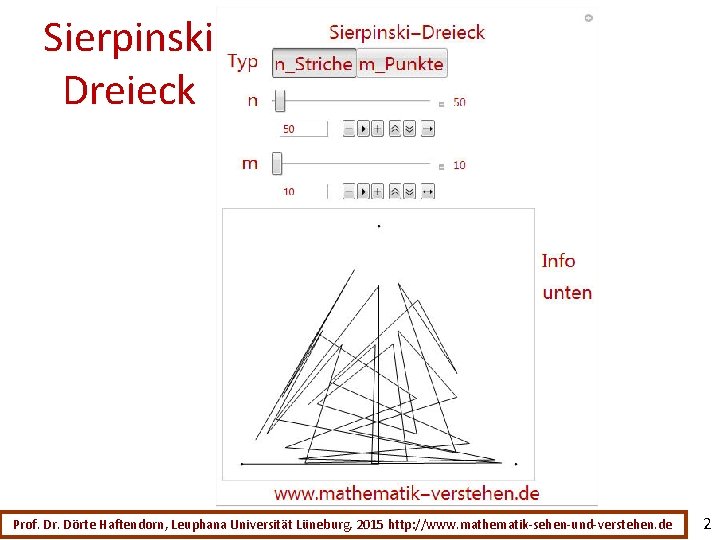 Sierpinski Dreieck

Sierpinski–Dreieck

Typ n_Striche m_Punkte

n 50

50

m 10

10

Info unten

www.mathematik–verstehen.de

Prof. Dr. Dörte Haftendorn, Leuphana Universität Lüneburg, 2015 http://www.mathematik-sehen-und-verstehen.de

2